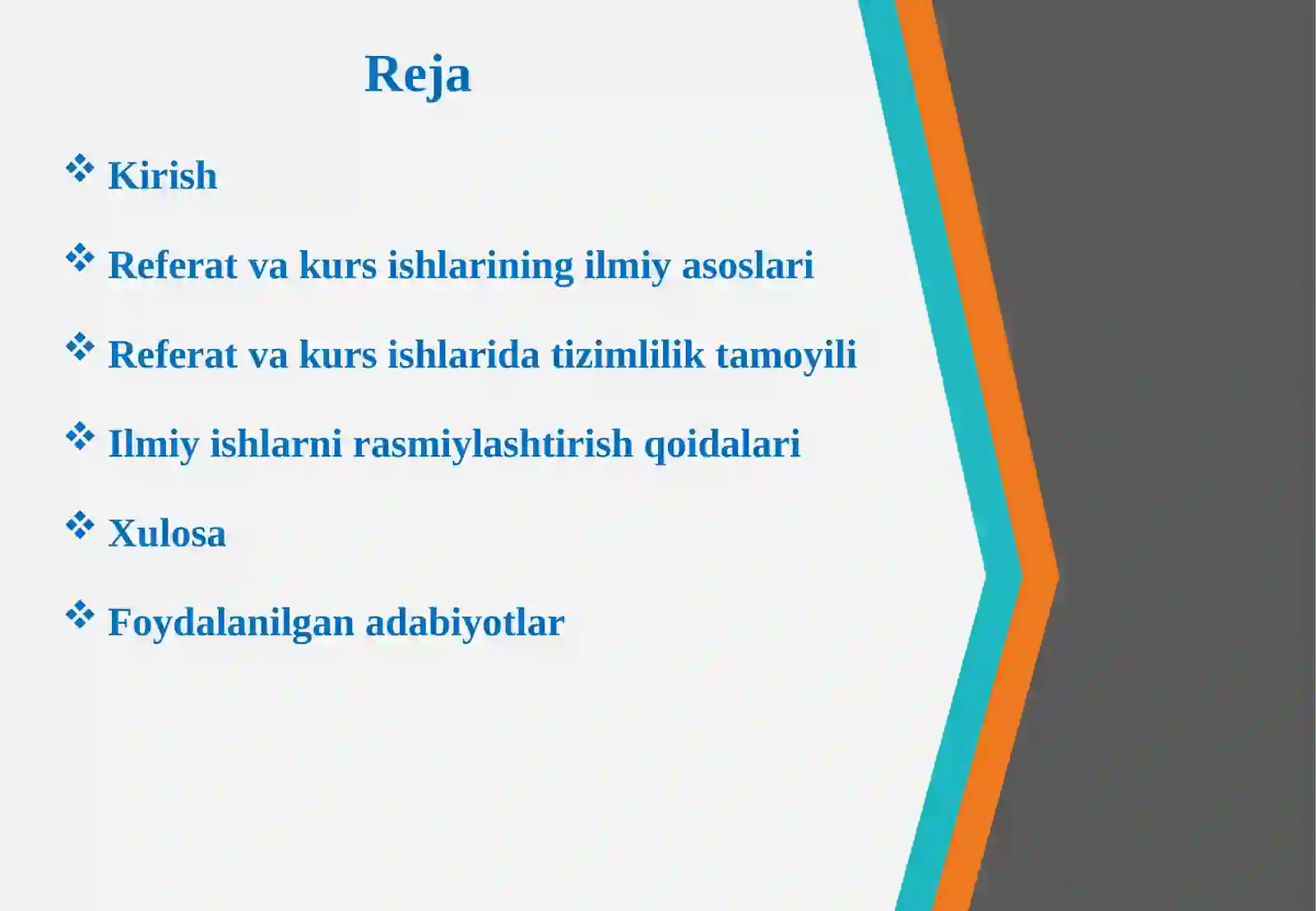 Reja

❖ Kirish

❖ Referat va kurs ishlarining ilmiy asoslari

❖ Referat va kurs ishlarida tizimlilik tamoyili

❖ Ilmiy ishlarni rasmiylashtirish qoidalari

❖ Xulosa

❖ Foydalanilgan adabiyotlar